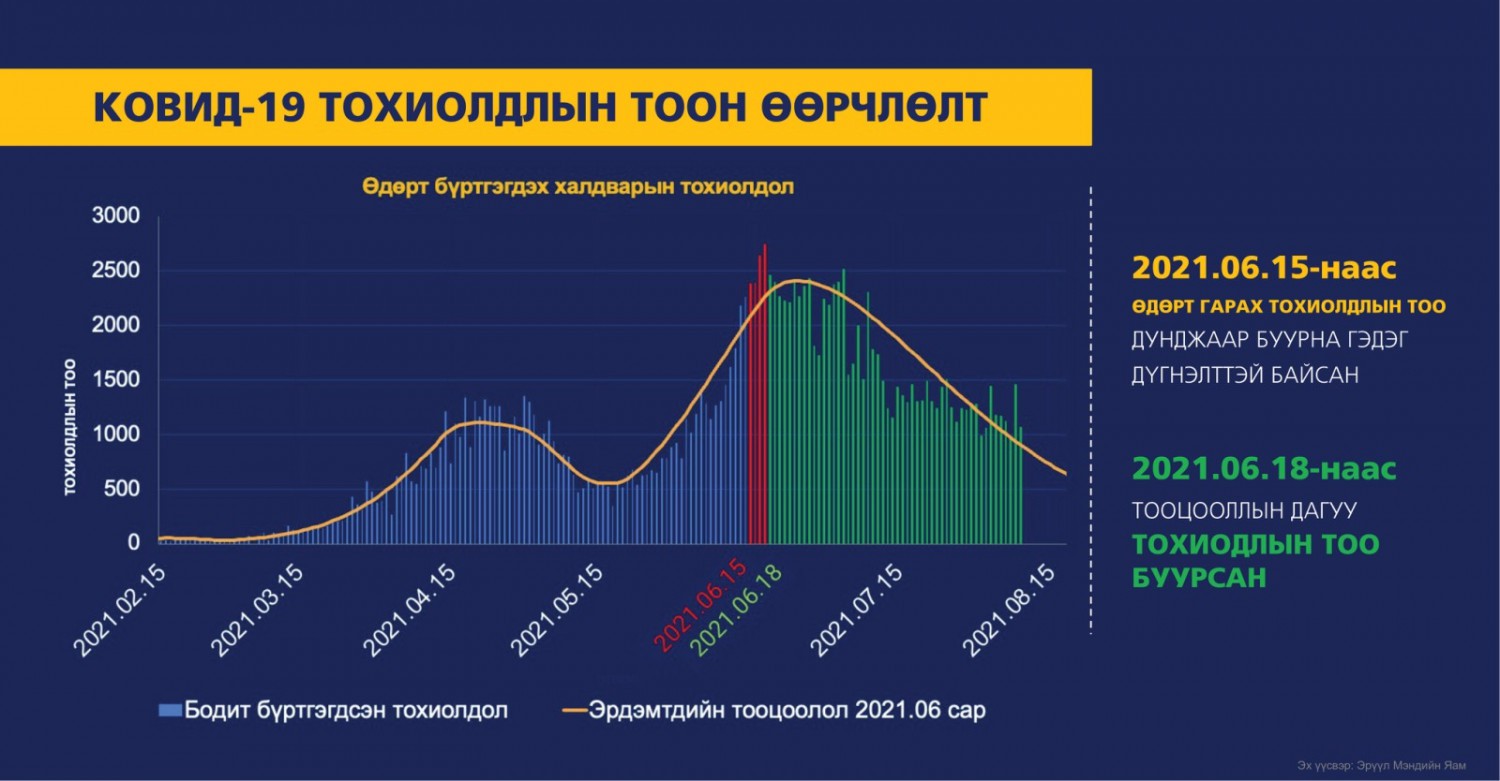 КОВИД-19 ТОХИОЛДЛЫН ТООН ӨӨРЧЛӨЛТ

Өдөрт бүртгэгдэх халдварын тохиолдол

ТОХИОЛДЛЫН ТОО

3000
2500
2000
1500
1000
500
0

2021.02.15
2021.03.15
2021.04.15
2021.05.15
2021.06.15
2021.06.18
2021.07.15
2021.08.15

Бодит бүртгэгдсэн тохиолдол
Эрдэмтдийн тооцоолол 2021.06 сар

2021.06.15-наас
ӨДӨРТ ГАРАХ ТОХИОЛДЛЫН ТОО
ДУНДЖААР БУУРНА ГЭДЭГ
ДҮГНЭЛТТЭЙ БАЙСАН

2021.06.18-наас
ТООЦООЛЛЫН ДАГУУ
ТОХИОДЛЫН ТОО
БУУРСАН

Эх үүсвэр: Эрүүл Мэндийн Яам